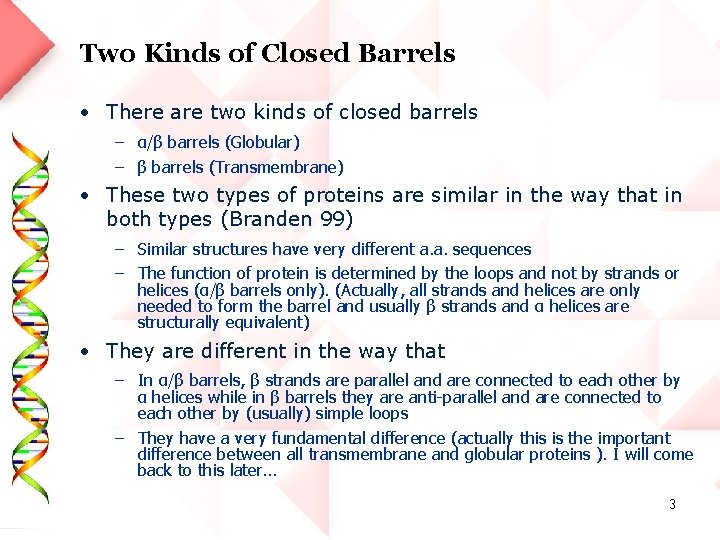 Two Kinds of Closed Barrels

• There are two kinds of closed barrels
  – α/β barrels (Globular)
  – β barrels (Transmembrane)
• These two types of proteins are similar in the way that in both types (Branden 99)
  – Similar structures have very different a.a. sequences
  – The function of protein is determined by the loops and not by strands or helices (α/β barrels only). (Actually, all strands and helices are only needed to form the barrel and usually β strands and α helices are structurally equivalent)
• They are different in the way that
  – In α/β barrels, β strands are parallel and are connected to each other by α helices while in β barrels they are anti-parallel and are connected to each other by (usually) simple loops
  – They have a very fundamental difference (actually this is the important difference between all transmembrane and globular proteins ). I will come back to this later...

3